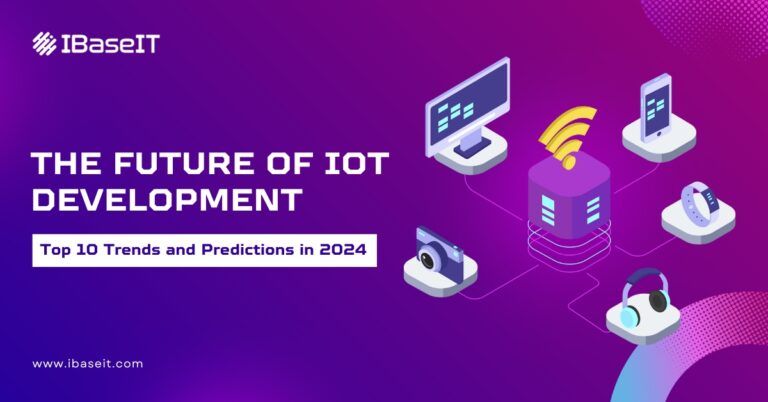 IBaseIT

THE FUTURE OF IOT DEVELOPMENT

Top 10 Trends and Predictions in 2024

www.ibaseit.com